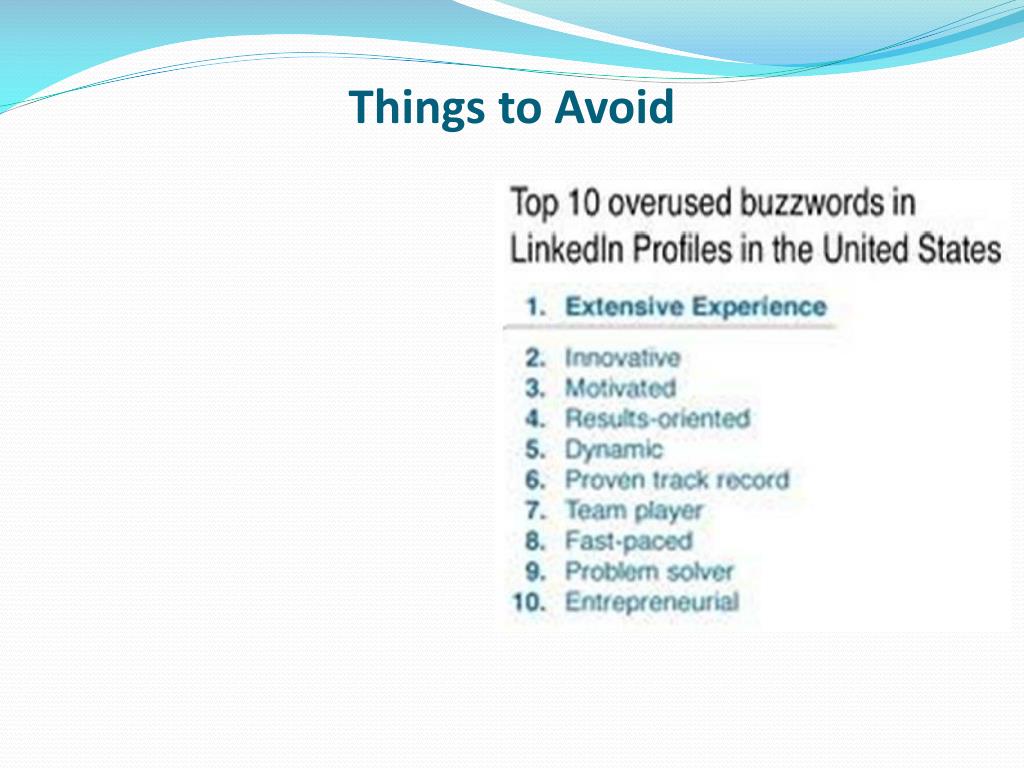 Things to Avoid

Top 10 overused buzzwords in LinkedIn Profiles in the United States

1. Extensive Experience
2. Innovative
3. Motivated
4. Results-oriented
5. Dynamic
6. Proven track record
7. Team player
8. Fast-paced
9. Problem solver
10. Entrepreneurial